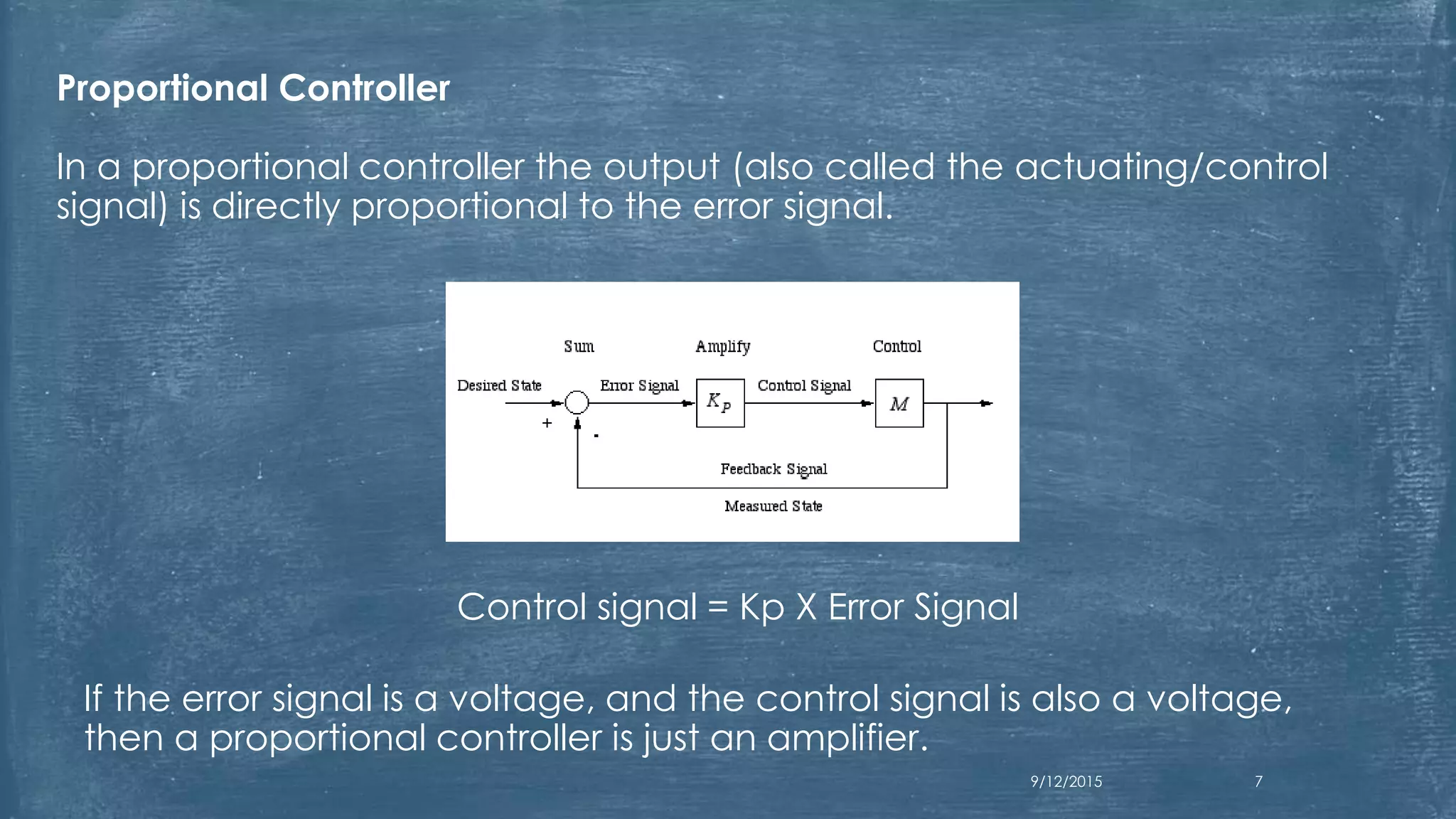 Proportional Controller

In a proportional controller the output (also called the actuating/control signal) is directly proportional to the error signal.

Sum
Amplify
Control
Desired State
Error Signal
$K_p$
Control Signal
$M$
+
-
Feedback Signal
Measured State

Control signal = Kp X Error Signal

If the error signal is a voltage, and the control signal is also a voltage, then a proportional controller is just an amplifier.

9/12/2015
7